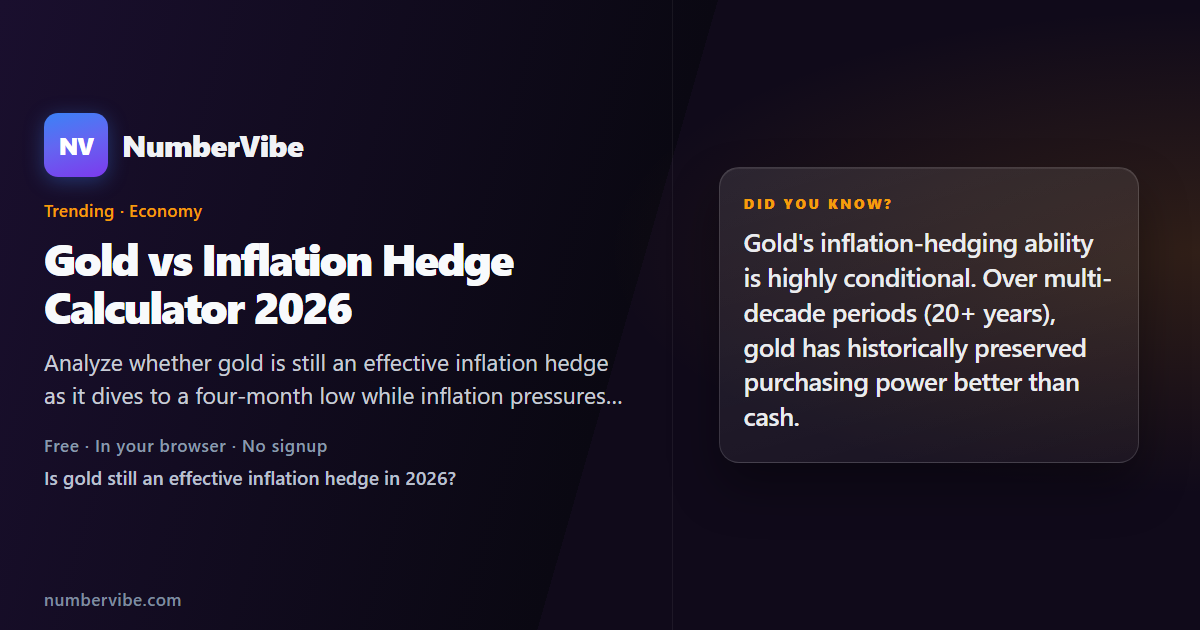 NV

NumberVibe

Trending · Economy

Gold vs Inflation Hedge Calculator 2026

Analyze whether gold is still an effective inflation hedge as it dives to a four-month low while inflation pressures...

Free · In your browser · No signup

Is gold still an effective inflation hedge in 2026?

numbervibe.com

DID YOU KNOW?

Gold's inflation-hedging ability is highly conditional. Over multi-decade periods (20+ years), gold has historically preserved purchasing power better than cash.